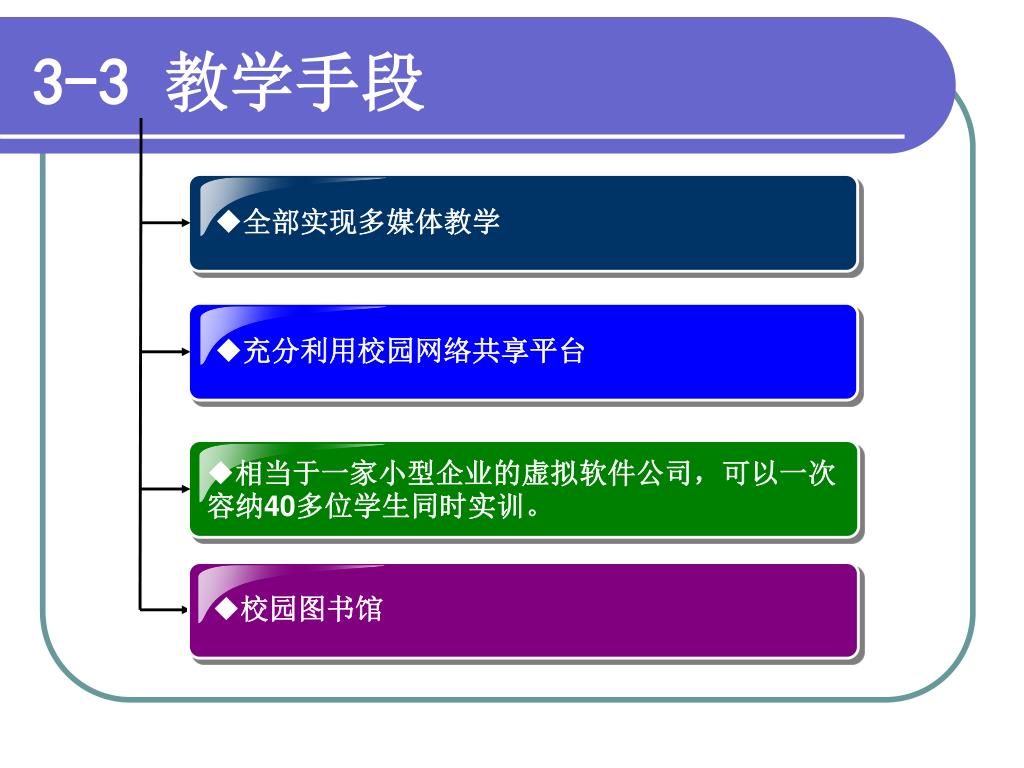 3-3 教学手段

◆全部实现多媒体教学

◆充分利用校园网络共享平台

◆相当于一家小型企业的虚拟软件公司，可以一次容纳40多位学生同时实训。

◆校园图书馆